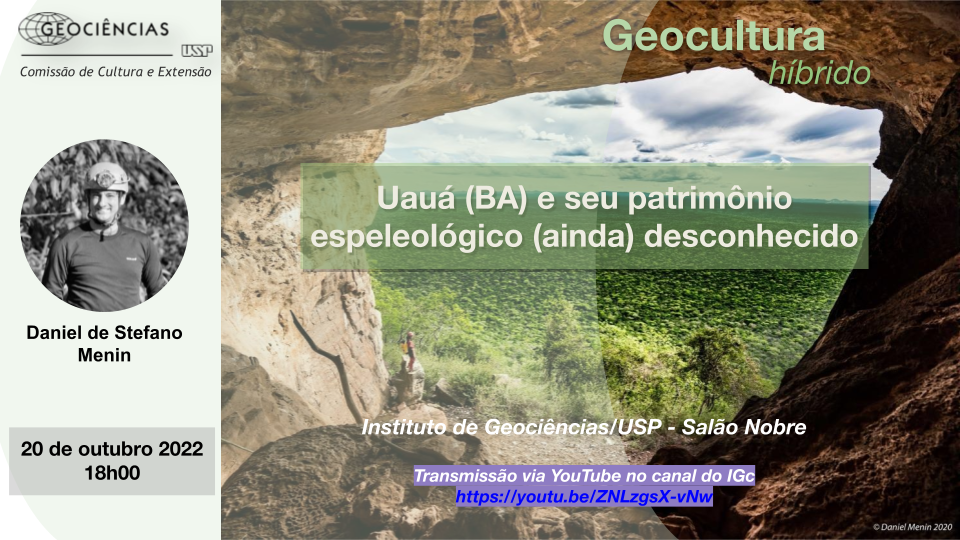 GEOCIÊNCIAS
USP
Comissão de Cultura e Extensão

Daniel de Stefano Menin

20 de outubro 2022
18h00

Geocultura
híbrido

Uauá (BA) e seu patrimônio espeleológico (ainda) desconhecido

Instituto de Geociências/USP - Salão Nobre

Transmissão via YouTube no canal do IGc
https://youtu.be/ZNLzgsX-vNw

© Daniel Menin 2020